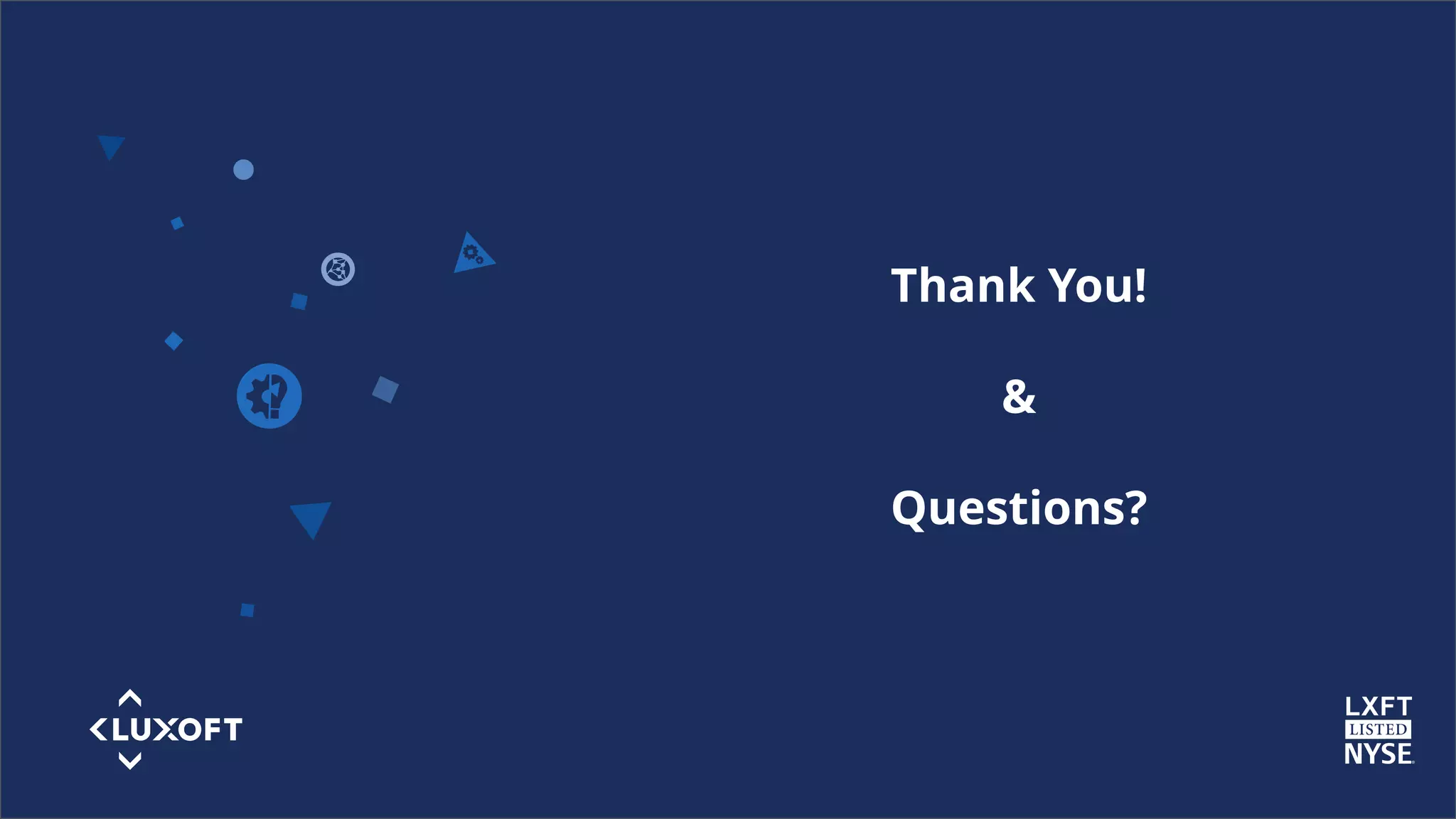 Thank You!

&

Questions?

LUXOFT

LXFT
LISTED
NYSE